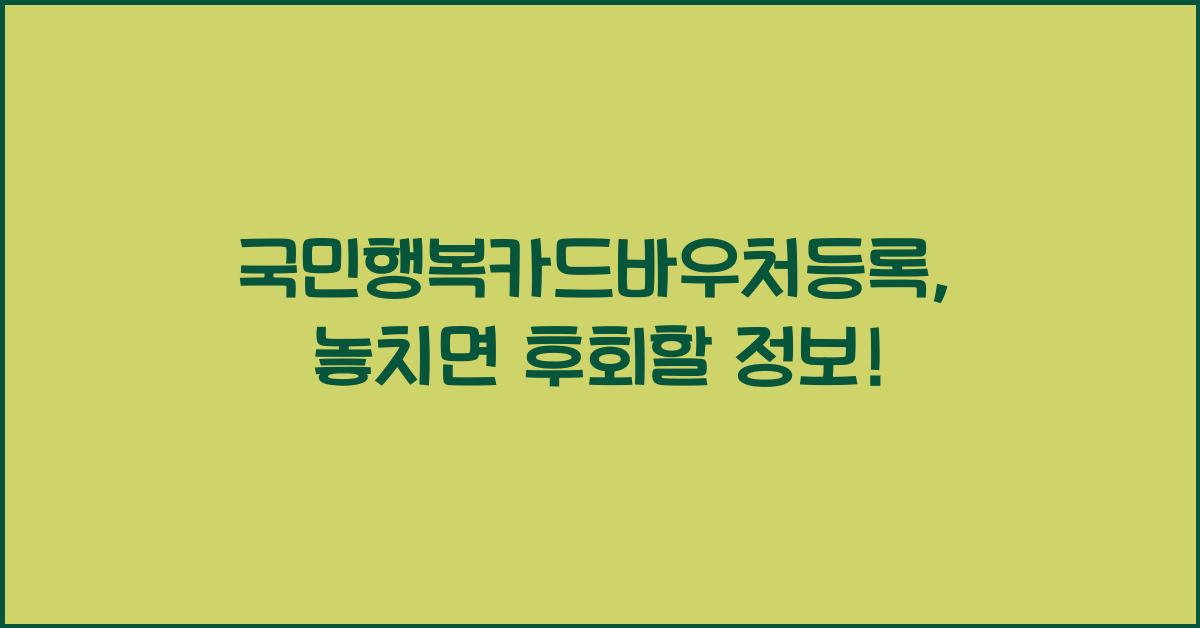 국민행복카드바우처등록,
놓치면 후회할 정보!